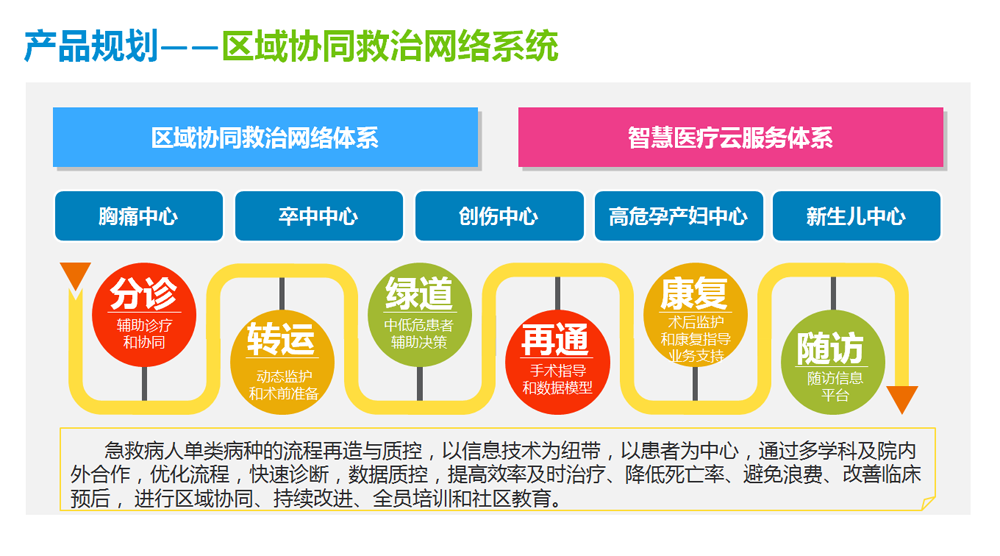 产品规划——区域协同救治网络系统

区域协同救治网络体系

智慧医疗云服务体系

胸痛中心

卒中中心

创伤中心

高危孕产妇中心

新生儿中心

分诊
辅助诊疗和协同

转运
动态监护和术前准备

绿道
中低危患者辅助决策

再通
手术指导和数据模型

康复
术后监护和康复指导业务支持

随访
随访信息平台

急救病人单类病种的流程再造与质控，以信息技术为纽带，以患者为中心，通过多学科及院内外合作，优化流程，快速诊断，数据质控，提高效率及时治疗、降低死亡率、避免浪费、改善临床预后，进行区域协同、持续改进、全员培训和社区教育。